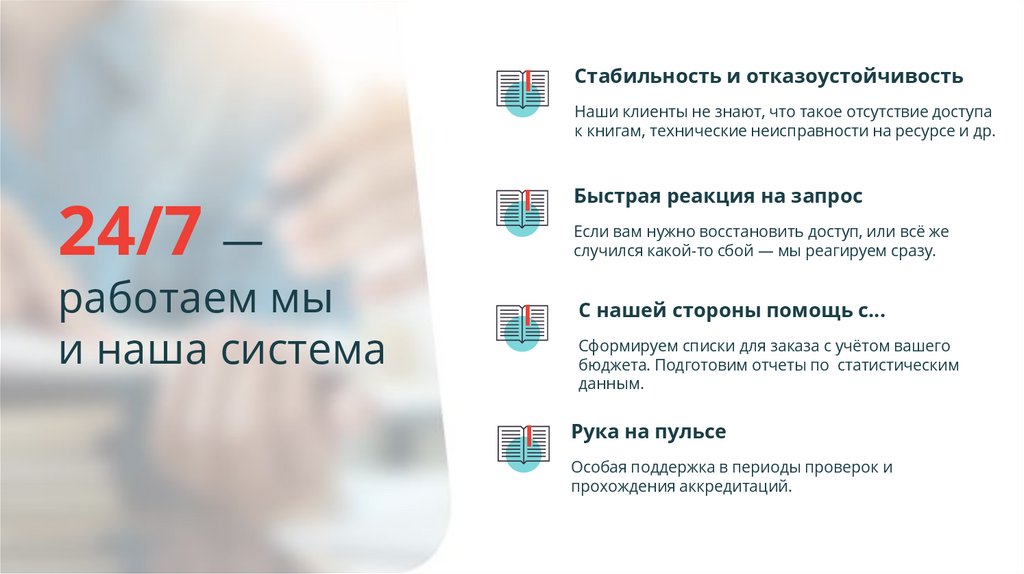 24/7 — работаем мы и наша система

Стабильность и отказоустойчивость

Наши клиенты не знают, что такое отсутствие доступа к книгам, технические неисправности на ресурсе и др.

Быстрая реакция на запрос

Если вам нужно восстановить доступ, или всё же случился какой-то сбой — мы реагируем сразу.

С нашей стороны помощь с...

Сформируем списки для заказа с учётом вашего бюджета. Подготовим отчеты по статистическим данным.

Рука на пульсе

Особая поддержка в периоды проверок и прохождения аккредитаций.